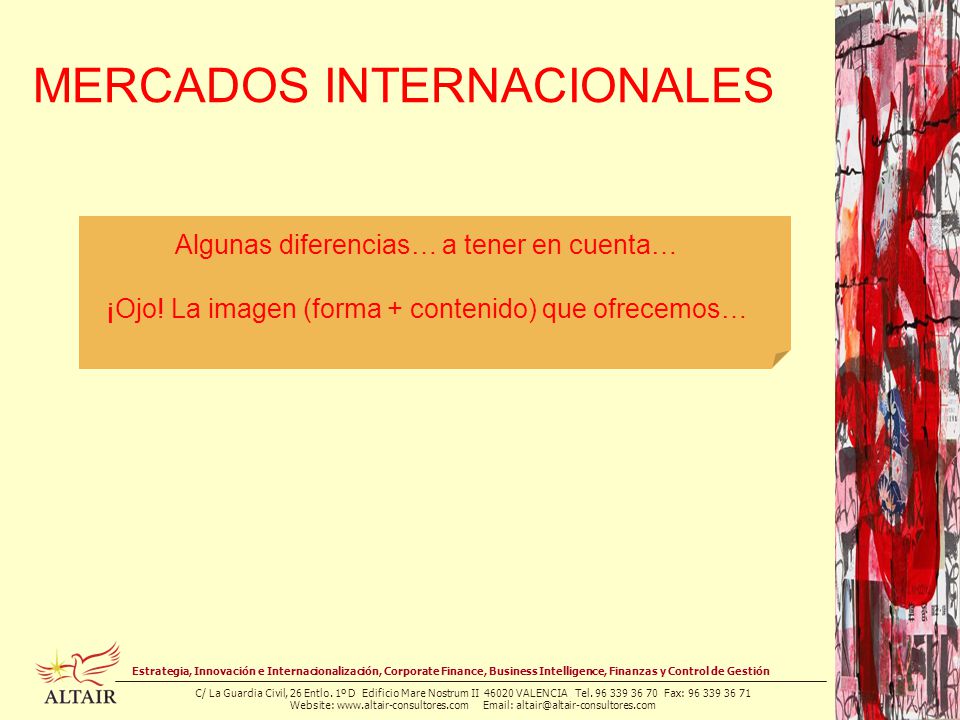 MERCADOS INTERNACIONALES

Algunas diferencias… a tener en cuenta…

¡Ojo! La imagen (forma + contenido) que ofrecemos…

ALTAIR

Estrategia, Innovación e Internacionalización, Corporate Finance, Business Intelligence, Finanzas y Control de Gestión

C/ La Guardia Civil, 26 Entlo. 1º D Edificio Mare Nostrum II 46020 VALENCIA Tel. 96 339 36 70 Fax: 96 339 36 71
Website: www.altair-consultores.com Email: altair@altair-consultores.com